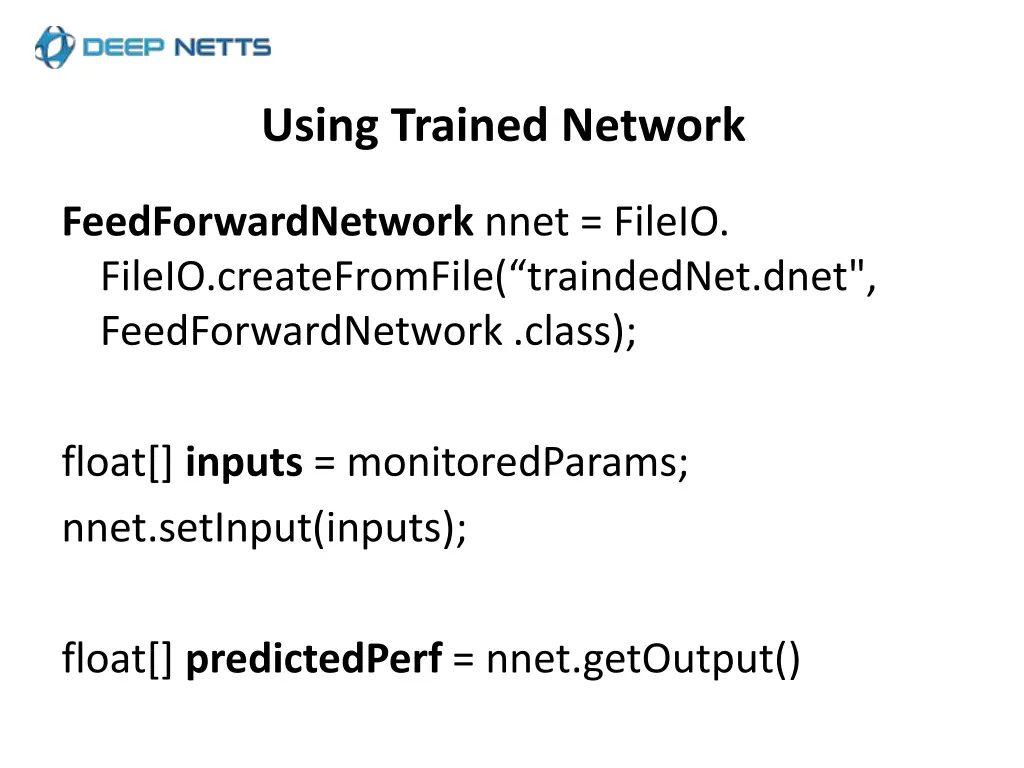 DEEP NETTS

Using Trained Network

FeedForwardNetwork nnet = FileIO. FileIO.createFromFile(“traindedNet.dnet", FeedForwardNetwork .class);

float[] inputs = monitoredParams;

nnet.setInput(inputs);

float[] predictedPerf = nnet.getOutput()